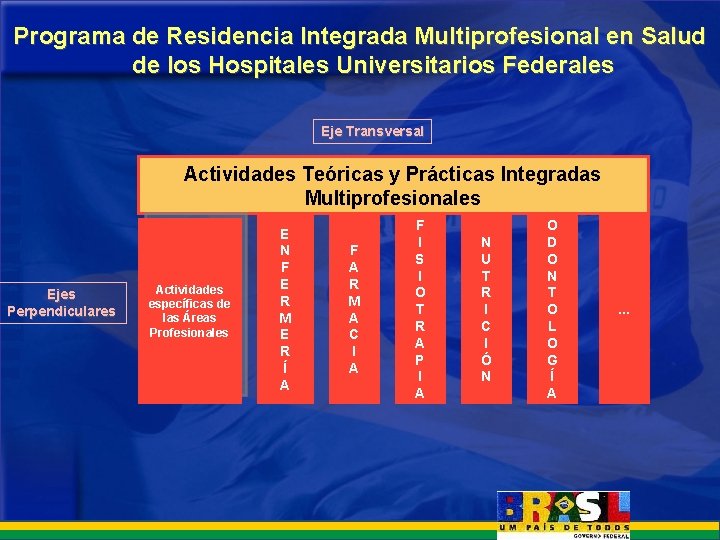 Programa de Residencia Integrada Multiprofesional en Salud de los Hospitales Universitarios Federales

Eje Transversal

Actividades Teóricas y Prácticas Integradas Multiprofesionales

Ejes Perpendiculares

Actividades específicas de las Áreas Profesionales

ENFERMERÍA

FARMACIA

FISIOTRAPIA

NUTRICIÓN

ODONTOLOGÍA

...

BRASIL
UM PAÍS DE TODOS
GOVERNO FEDERAL